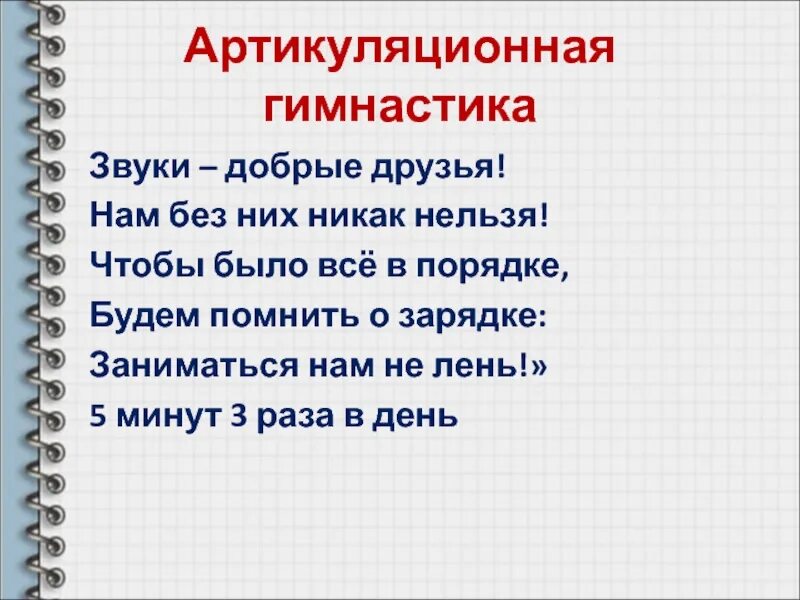 Артикуляционная гимнастика

Звуки – добрые друзья!
Нам без них никак нельзя!
Чтобы было всё в порядке,
Будем помнить о зарядке:
Заниматься нам не лень!»
5 минут 3 раза в день